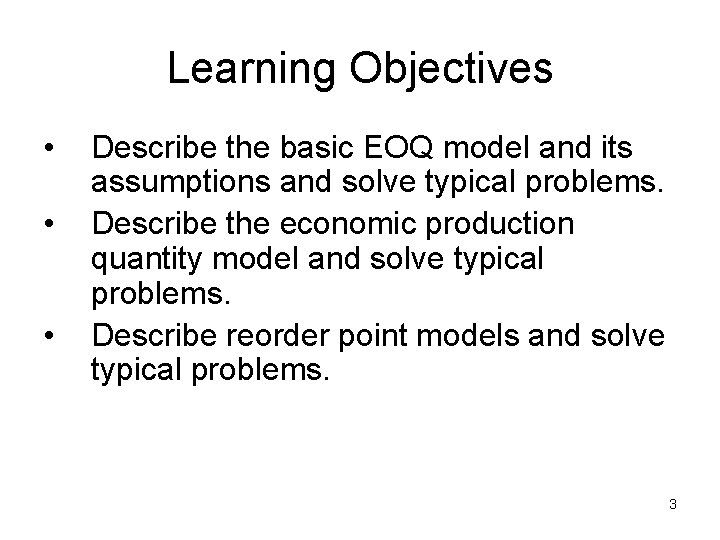 Learning Objectives

• Describe the basic EOQ model and its assumptions and solve typical problems.
• Describe the economic production quantity model and solve typical problems.
• Describe reorder point models and solve typical problems.

3